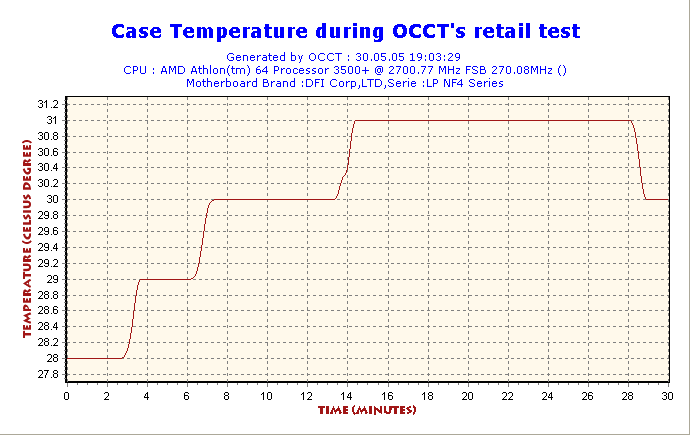 Case Temperature during OCCT's retail test

Generated by OCCT : 30.05.05 19:03:29
CPU : AMD Athlon(tm) 64 Processor 3500+ @ 2700.77 MHz FSB 270.08MHz ()
Motherboard Brand :DFI Corp,LTD,Serie :LP NF4 Series

TEMPERATURE (CELSIUS DEGREE)

31.2
31
30.8
30.6
30.4
30.2
30
29.8
29.6
29.4
29.2
29
28.8
28.6
28.4
28.2
28
27.8

0 2 4 6 8 10 12 14 16 18 20 22 24 26 28 30

TIME (MINUTES)